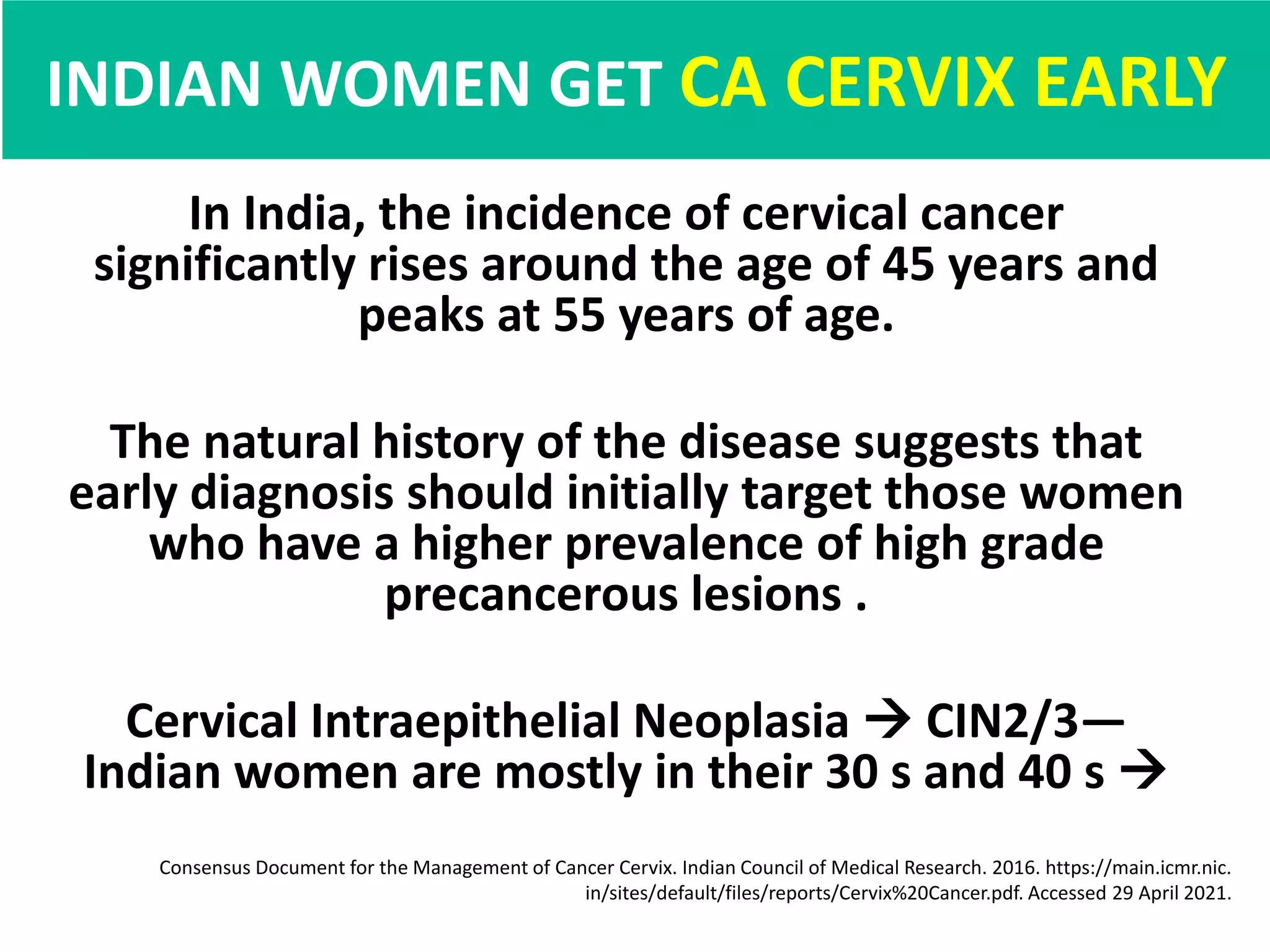 INDIAN WOMEN GET CA CERVIX EARLY

In India, the incidence of cervical cancer significantly rises around the age of 45 years and peaks at 55 years of age.

The natural history of the disease suggests that early diagnosis should initially target those women who have a higher prevalence of high grade precancerous lesions .

Cervical Intraepithelial Neoplasia → CIN2/3— Indian women are mostly in their 30 s and 40 s →

Consensus Document for the Management of Cancer Cervix. Indian Council of Medical Research. 2016. https://main.icmr.nic.in/sites/default/files/reports/Cervix%20Cancer.pdf. Accessed 29 April 2021.